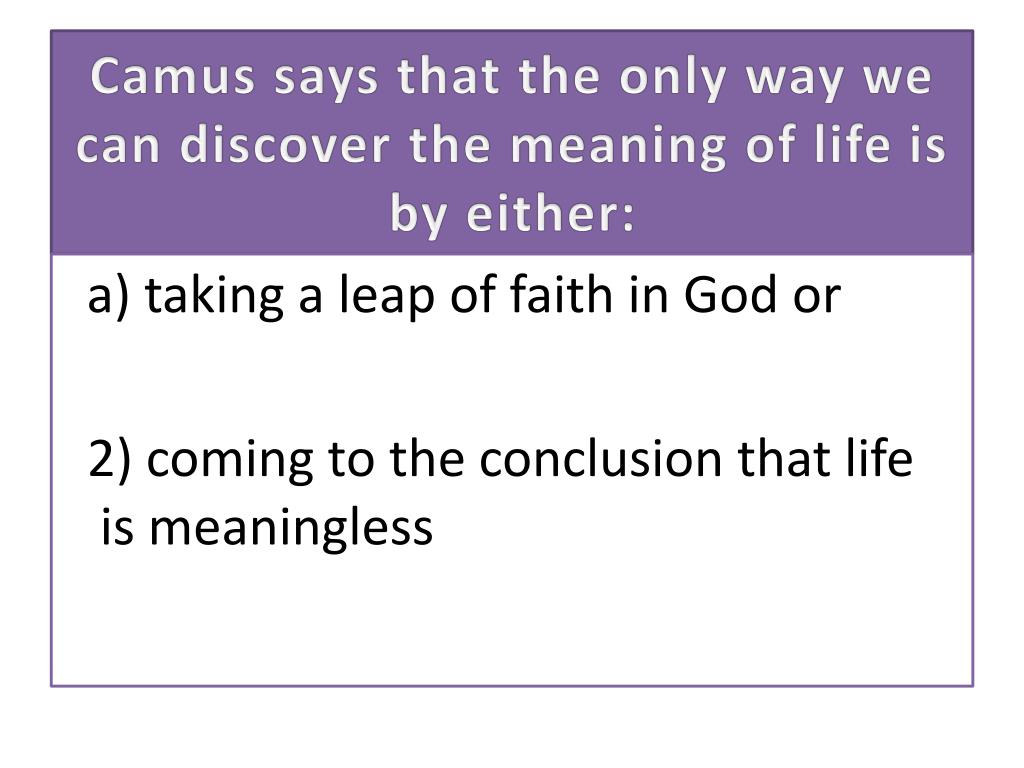 Camus says that the only way we can discover the meaning of life is by either:

a) taking a leap of faith in God or

2) coming to the conclusion that life is meaningless